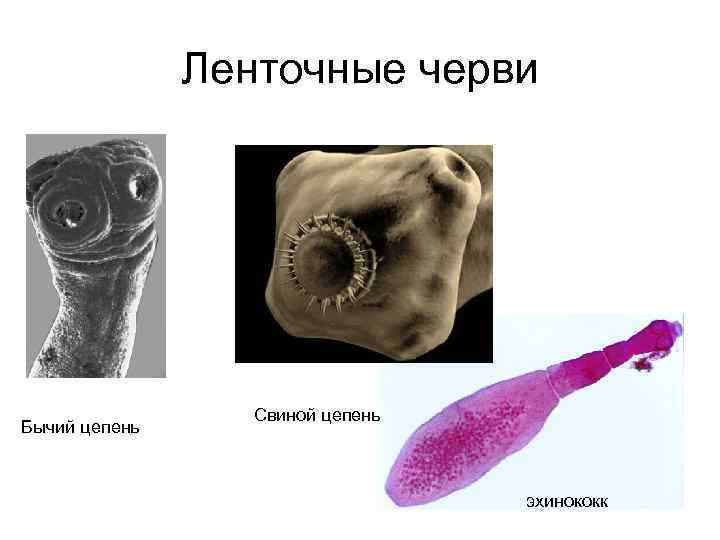 Ленточные черви

Бычий цепень

Свиной цепень

эхинококк